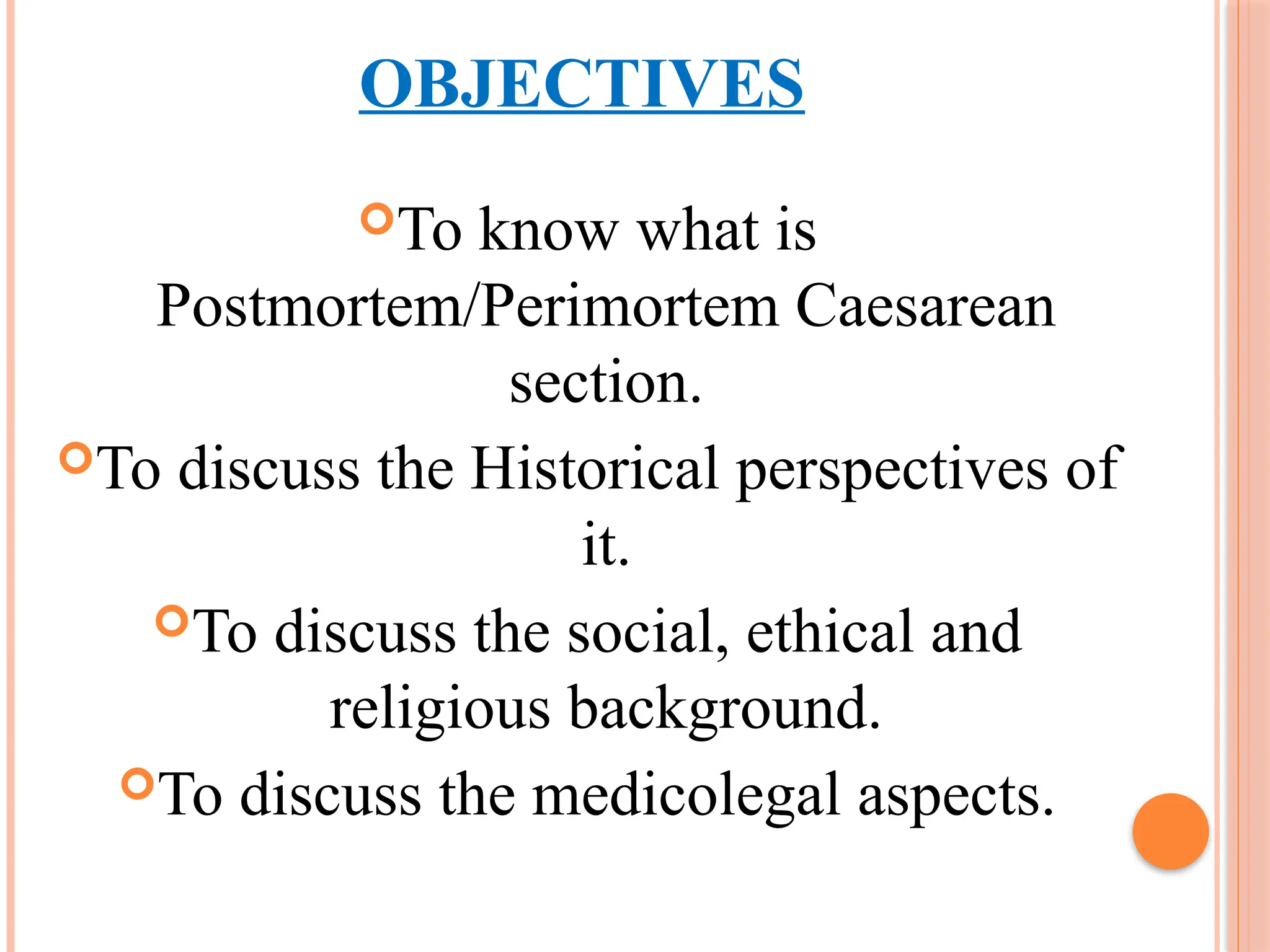 OBJECTIVES

To know what is Postmortem/Perimortem Caesarean section.

To discuss the Historical perspectives of it.

To discuss the social, ethical and religious background.

To discuss the medicolegal aspects.